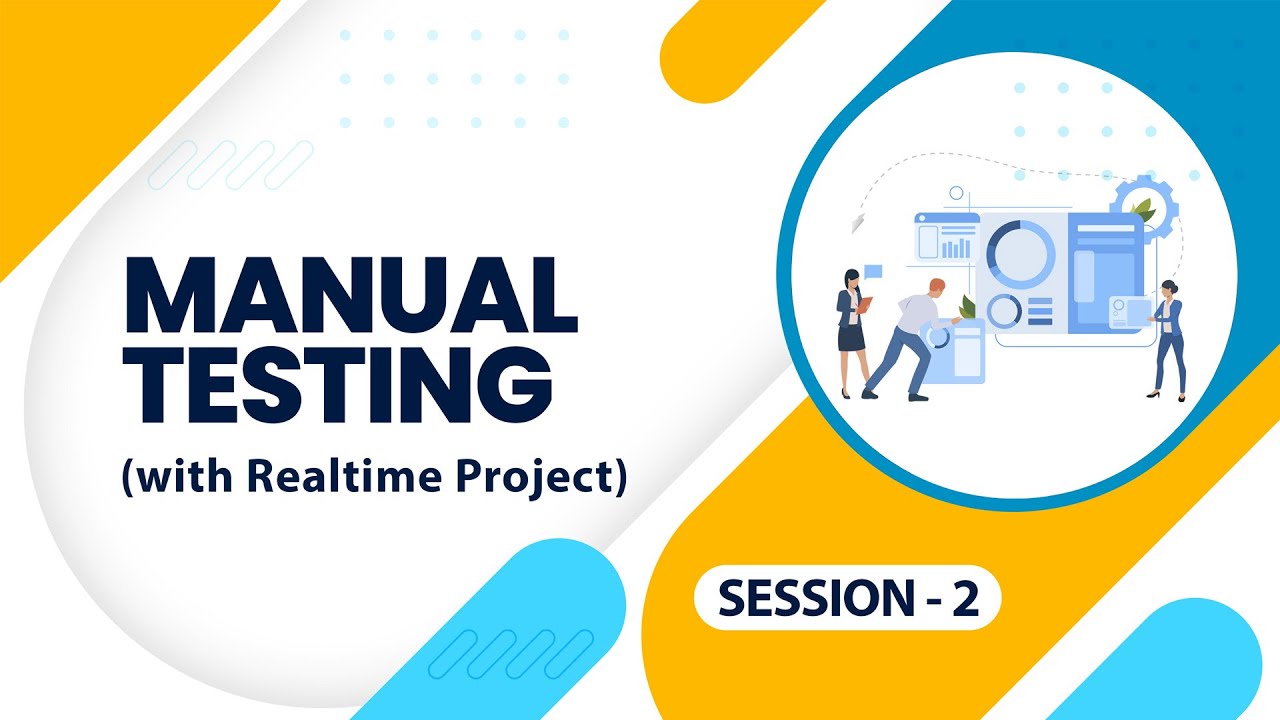 MANUAL TESTING
(with Realtime Project)

SESSION - 2